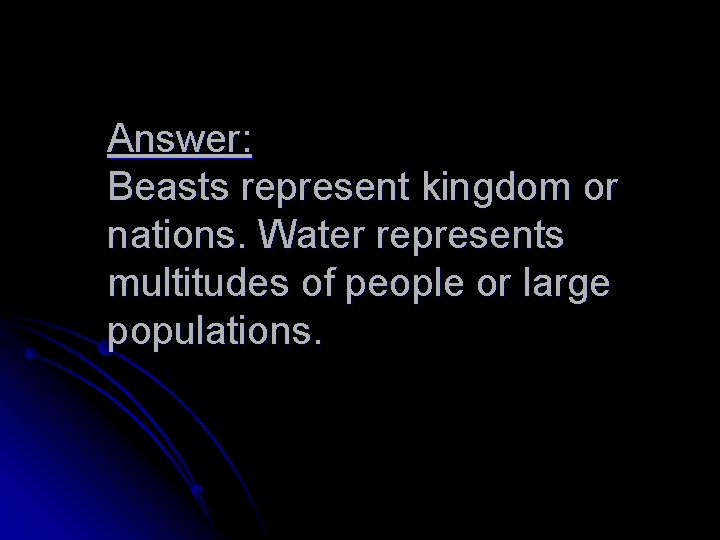 Answer:
Beasts represent kingdom or nations. Water represents multitudes of people or large populations.